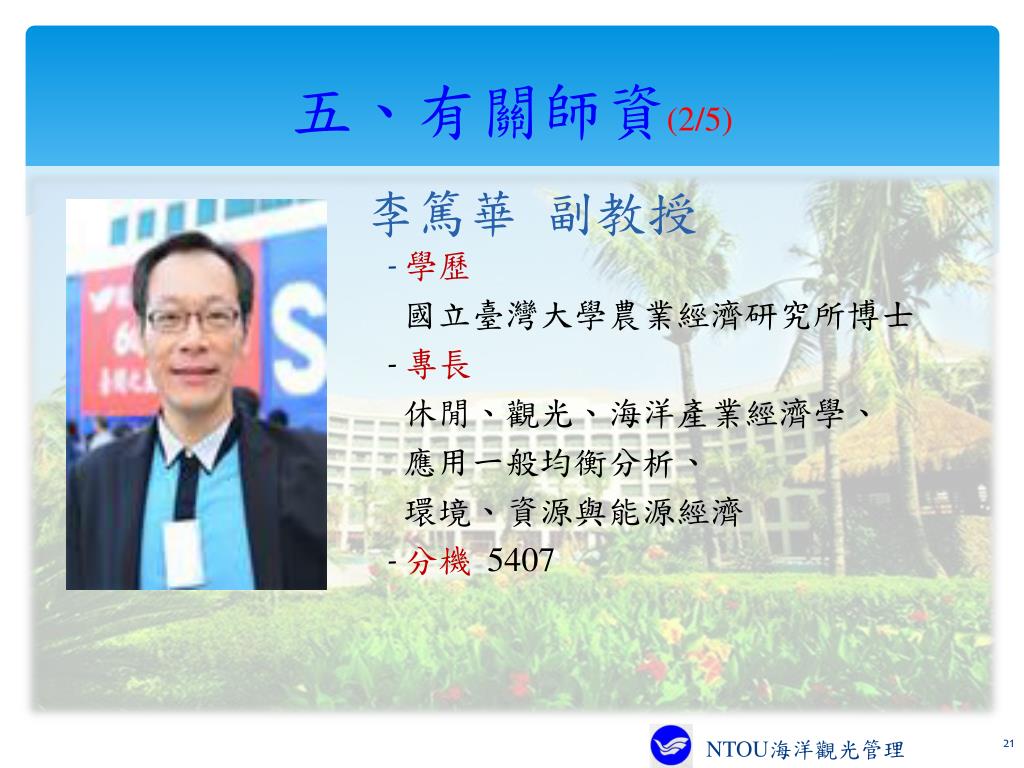 五、有關師資(2/5)

李篤華 副教授

- 學歷

國立臺灣大學農業經濟研究所博士

- 專長

休閒、觀光、海洋產業經濟學、
應用一般均衡分析、
環境、資源與能源經濟

- 分機 5407

NTOU海洋觀光管理

21